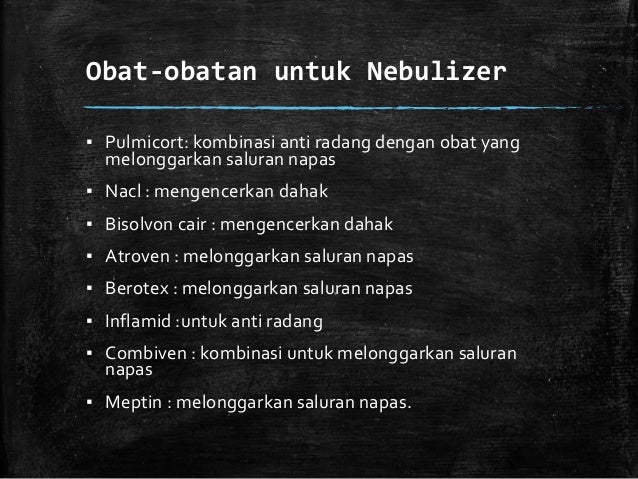 Obat-obatan untuk Nebulizer

▪ Pulmicort: kombinasi anti radang dengan obat yang melonggarkan saluran napas

▪ Nacl : mengencerkan dahak

▪ Bisolvon cair : mengencerkan dahak

▪ Atroven : melonggarkan saluran napas

▪ Berotex : melonggarkan saluran napas

▪ Inflamid :untuk anti radang

▪ Combiven : kombinasi untuk melonggarkan saluran napas

▪ Meptin : melonggarkan saluran napas.